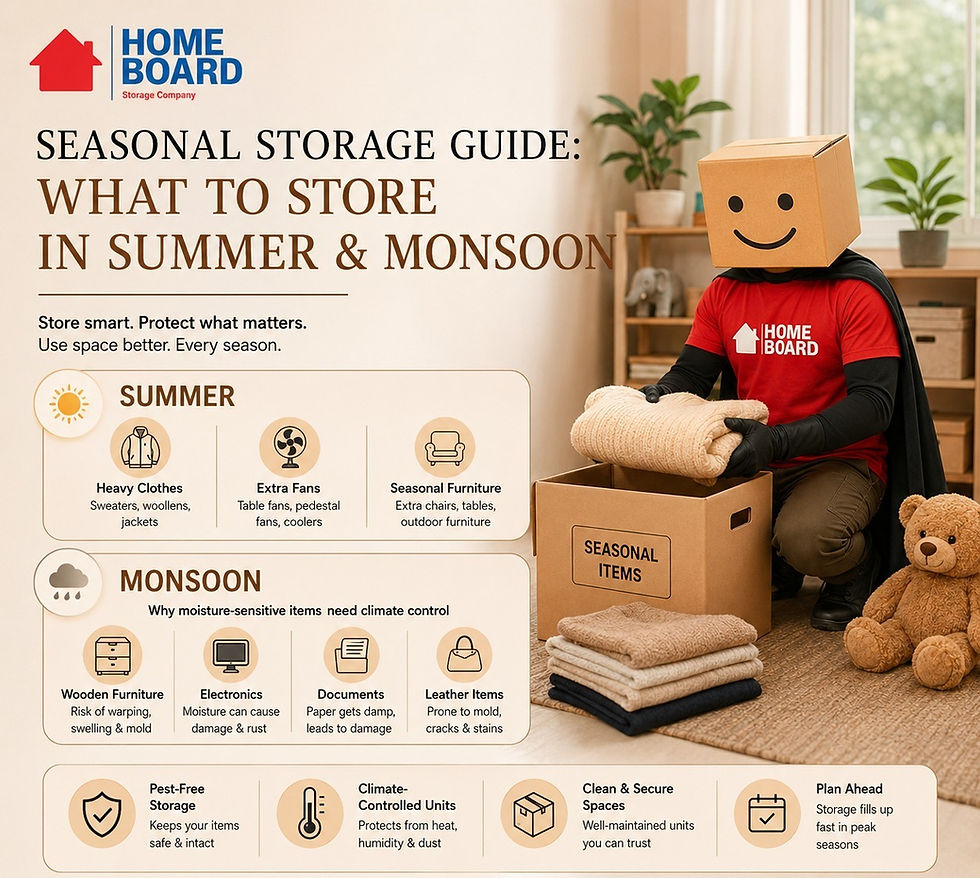 HOME BOARD
Storage Company

SEASONAL STORAGE GUIDE:
WHAT TO STORE IN SUMMER & MONSOON

Store smart. Protect what matters.
Use space better. Every season.

SUMMER

Heavy Clothes
Sweaters, woollens, jackets

Extra Fans
Table fans, pedestal fans, coolers

Seasonal Furniture
Extra chairs, tables, outdoor furniture

MONSOON

Why moisture-sensitive items need climate control

Wooden Furniture
Risk of warping, swelling & mold

Electronics
Moisture can cause damage & rust

Documents
Paper gets damp, leads to damage

Leather Items
Prone to mold, cracks & stains

Pest-Free Storage
Keeps your items safe & intact

Climate-Controlled Units
Protects from heat, humidity & dust

Clean & Secure Spaces
Well-maintained units you can trust

Plan Ahead
Storage fills up fast in peak seasons

HOME BOARD

SEASONAL ITEMS